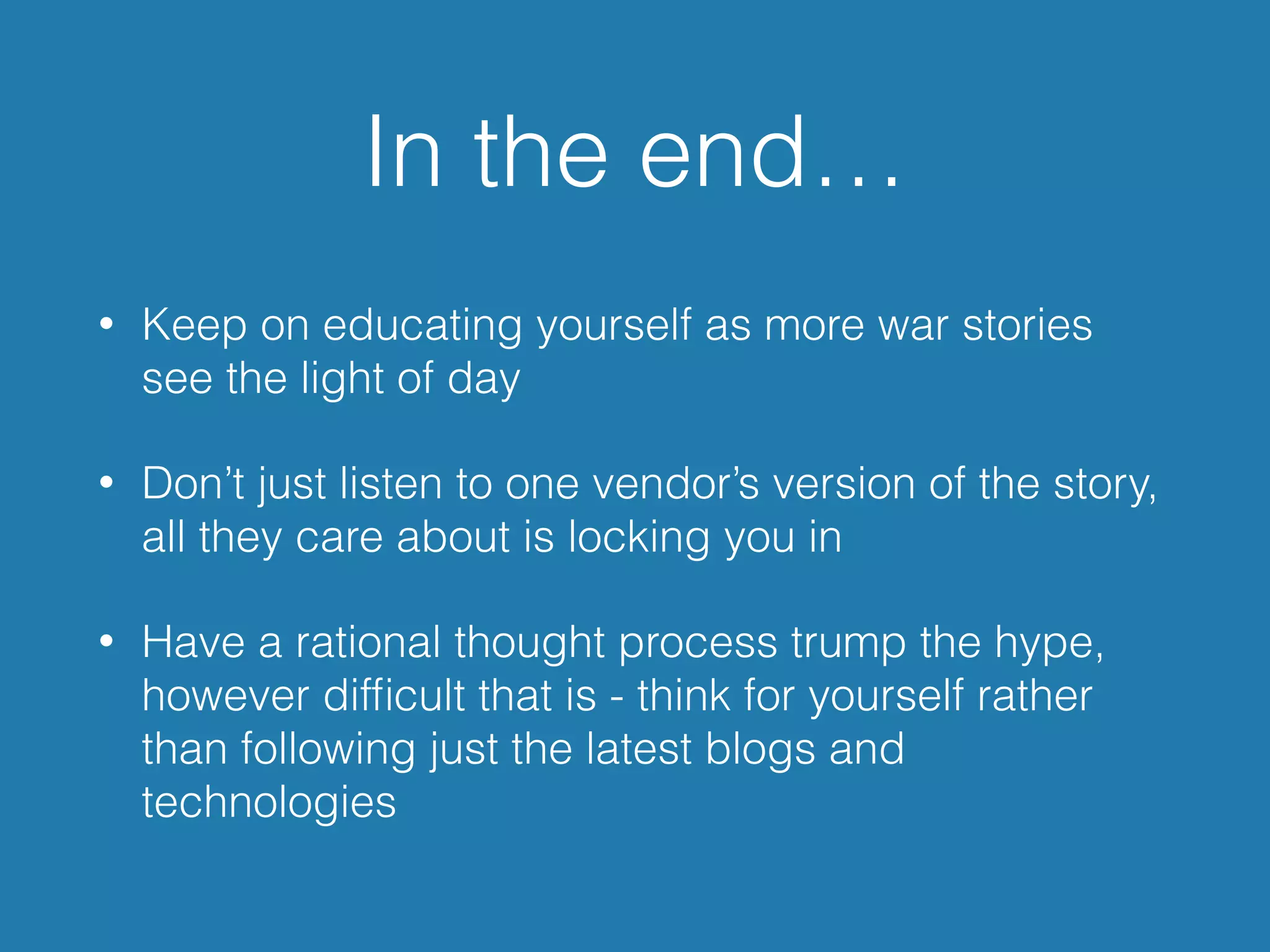 In the end…

• Keep on educating yourself as more war stories see the light of day

• Don’t just listen to one vendor’s version of the story, all they care about is locking you in

• Have a rational thought process trump the hype, however difficult that is - think for yourself rather than following just the latest blogs and technologies